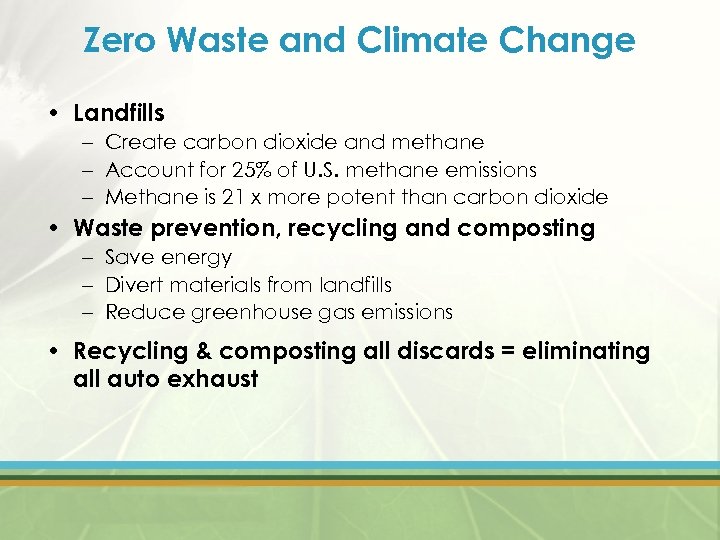 Zero Waste and Climate Change

• Landfills
– Create carbon dioxide and methane
– Account for 25% of U.S. methane emissions
– Methane is 21 x more potent than carbon dioxide

• Waste prevention, recycling and composting
– Save energy
– Divert materials from landfills
– Reduce greenhouse gas emissions

• Recycling & composting all discards = eliminating all auto exhaust